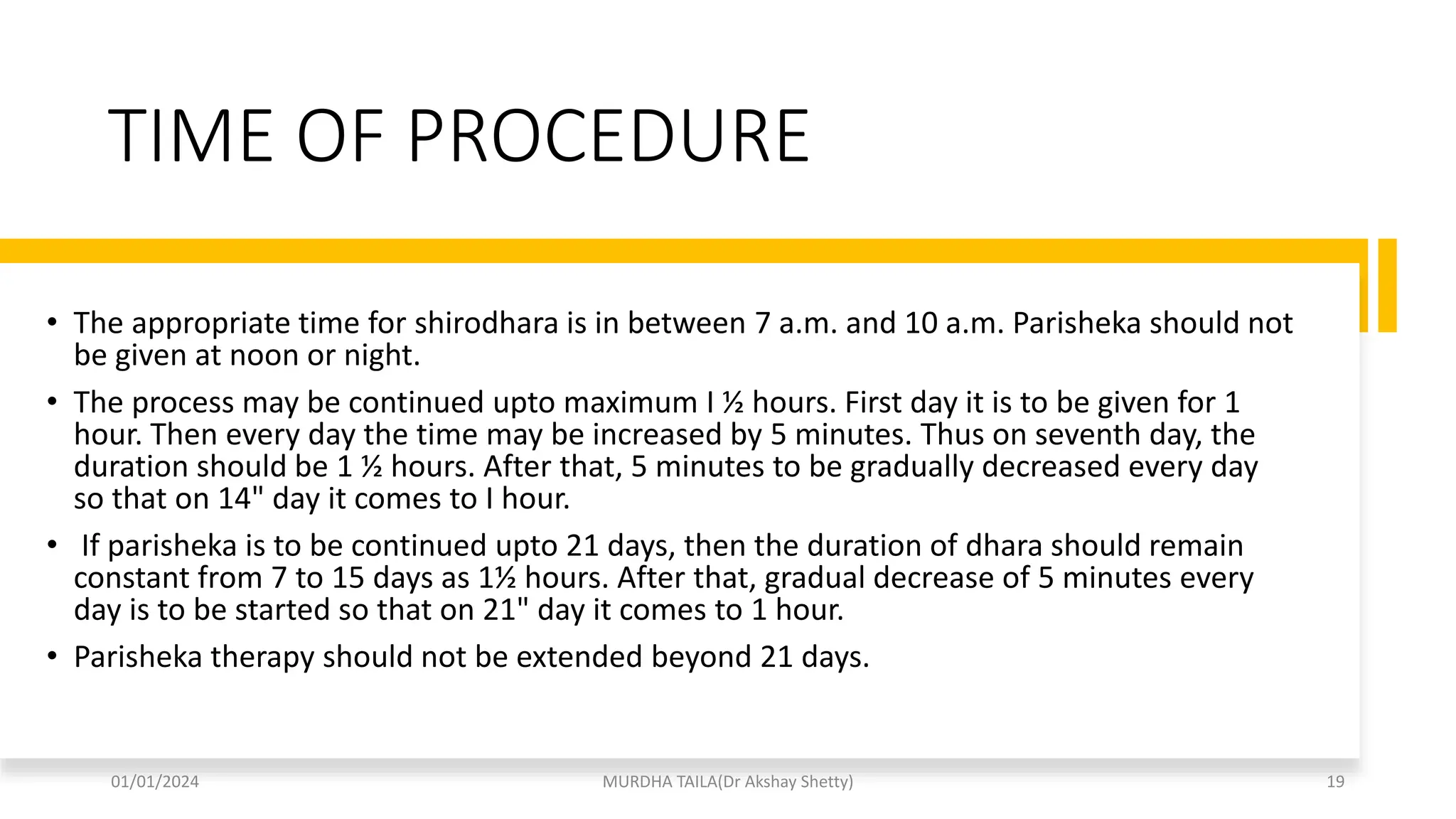 TIME OF PROCEDURE

• The appropriate time for shirodhara is in between 7 a.m. and 10 a.m. Parisheka should not be given at noon or night.

• The process may be continued upto maximum I ½ hours. First day it is to be given for 1 hour. Then every day the time may be increased by 5 minutes. Thus on seventh day, the duration should be 1 ½ hours. After that, 5 minutes to be gradually decreased every day so that on 14" day it comes to I hour.

• If parisheka is to be continued upto 21 days, then the duration of dhara should remain constant from 7 to 15 days as 1½ hours. After that, gradual decrease of 5 minutes every day is to be started so that on 21" day it comes to 1 hour.

• Parisheka therapy should not be extended beyond 21 days.

01/01/2024 MURDHA TAILA(Dr Akshay Shetty) 19